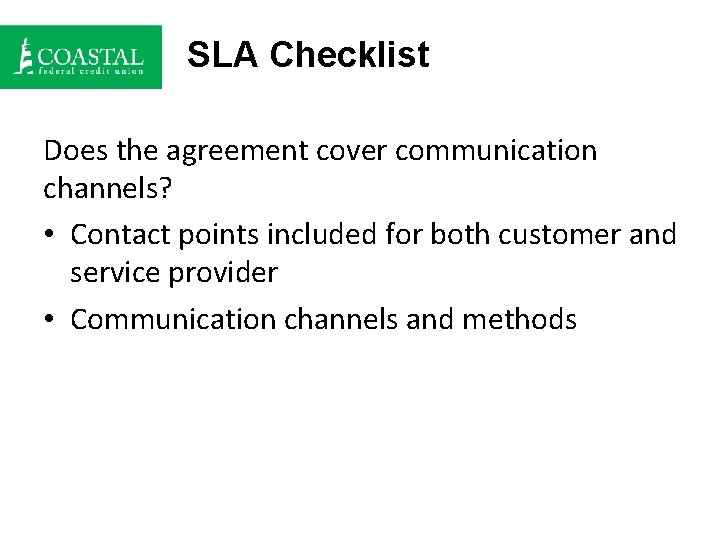 COASTAL
federal credit union

SLA Checklist

Does the agreement cover communication channels?

• Contact points included for both customer and service provider
• Communication channels and methods